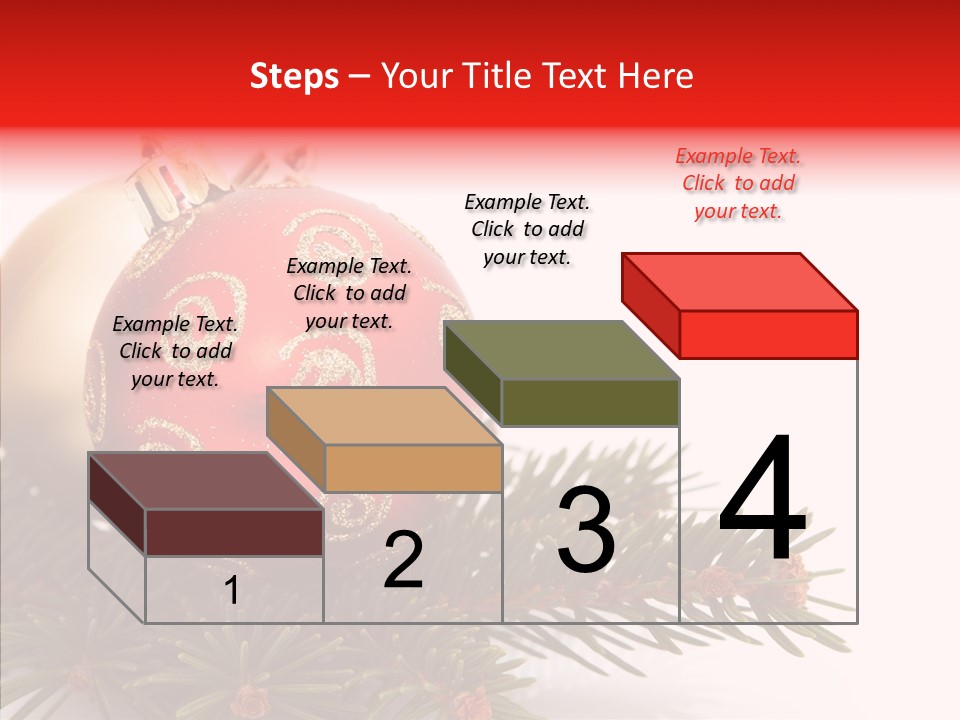 Steps – Your Title Text Here

Example Text. Click to add your text.

Example Text. Click to add your text.

Example Text. Click to add your text.

Example Text. Click to add your text.

1

2

3

4